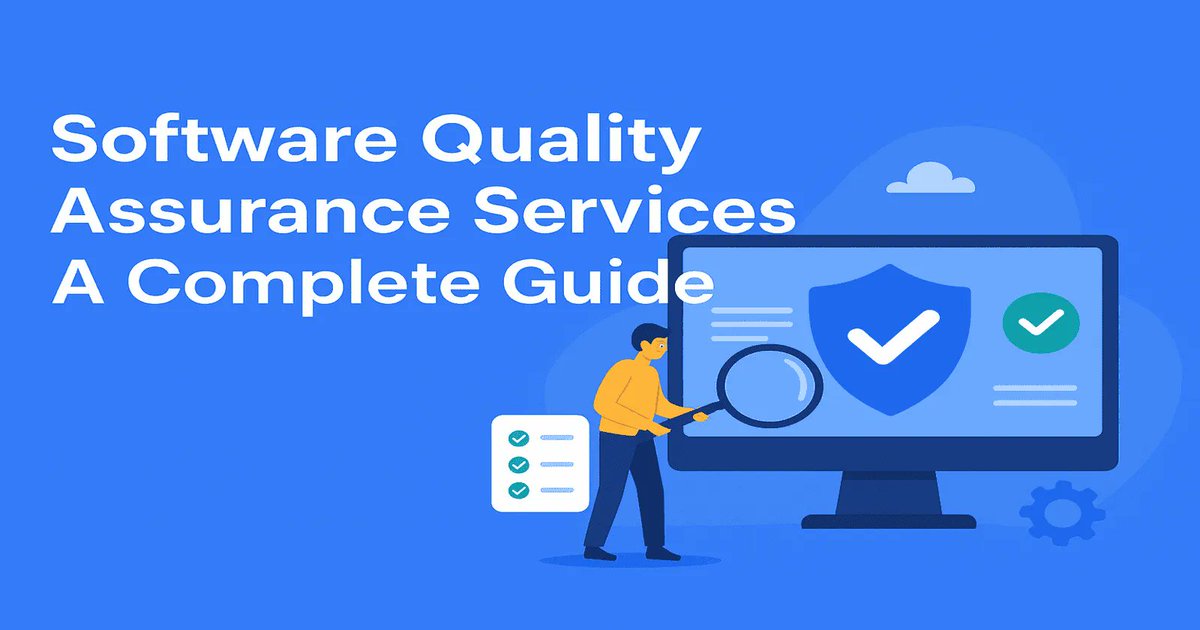 Software Quality
Assurance Services
A Complete Guide